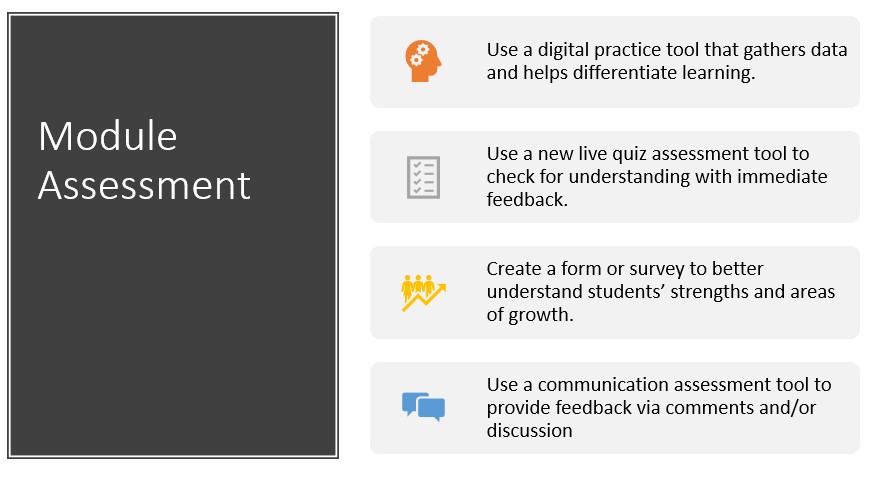 Module Assessment

Use a digital practice tool that gathers data and helps differentiate learning.

Use a new live quiz assessment tool to check for understanding with immediate feedback.

Create a form or survey to better understand students' strengths and areas of growth.

Use a communication assessment tool to provide feedback via comments and/or discussion